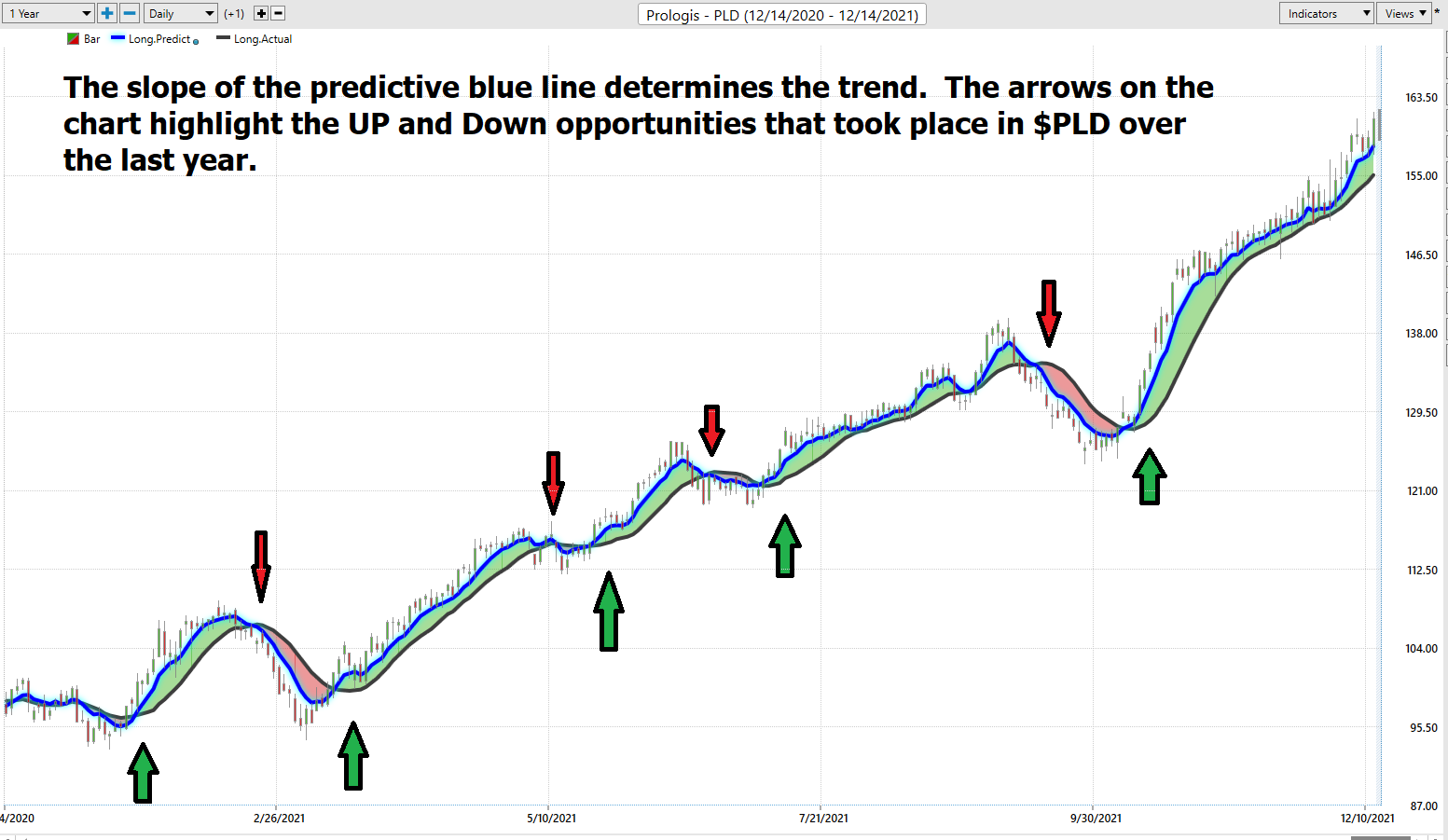 1 Year
Daily
(+1)
Prologis - PLD (12/14/2020 - 12/14/2021)
Indicators
Views

Bar
Long.Predict
Long.Actual

The slope of the predictive blue line determines the trend. The arrows on the chart highlight the UP and Down opportunities that took place in $PLD over the last year.

163.50
155.00
146.50
138.00
129.50
121.00
112.50
104.00
95.50
87.00

4/2020
2/26/2021
5/10/2021
7/21/2021
9/30/2021
12/10/2021